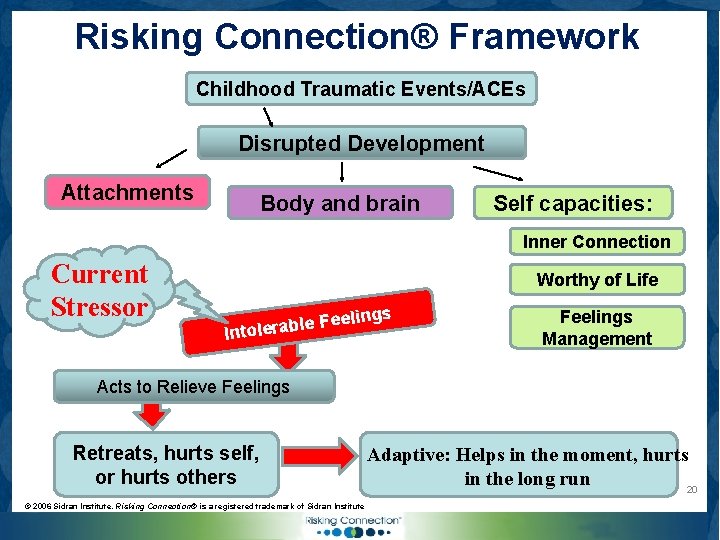 Risking Connection® Framework

Childhood Traumatic Events/ACEs

Disrupted Development

Attachments

Body and brain

Self capacities:

Inner Connection

Worthy of Life

Feelings Management

Current Stressor

Intolerable Feelings

Acts to Relieve Feelings

Retreats, hurts self, or hurts others

Adaptive: Helps in the moment, hurts in the long run

20

© 2006 Sidran Institute. Risking Connection® is a registered trademark of Sidran Institute

Risking Connection®